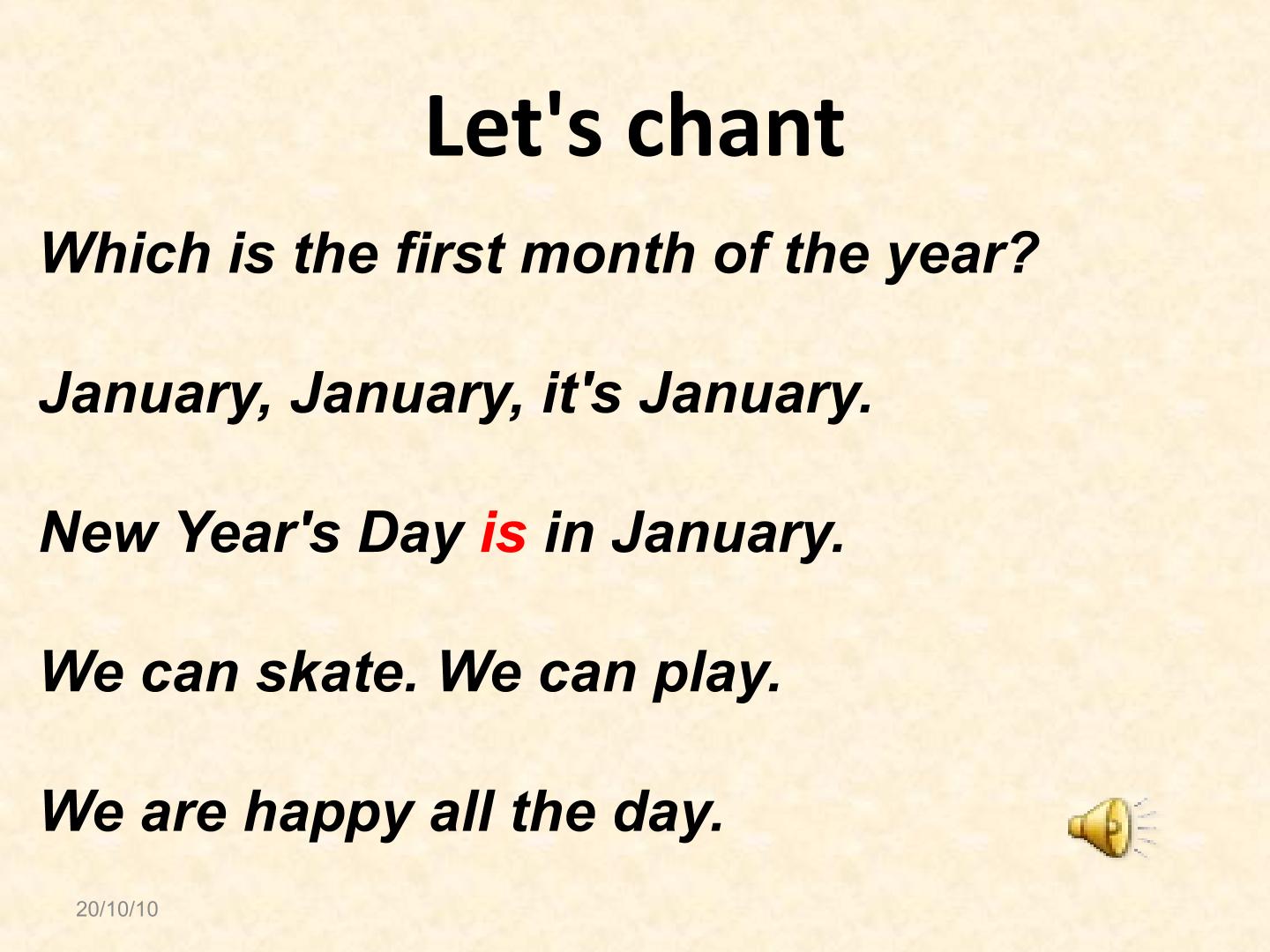 Let's chant

Which is the first month of the year?

January, January, it's January.

New Year's Day is in January.

We can skate. We can play.

We are happy all the day.

20/10/10